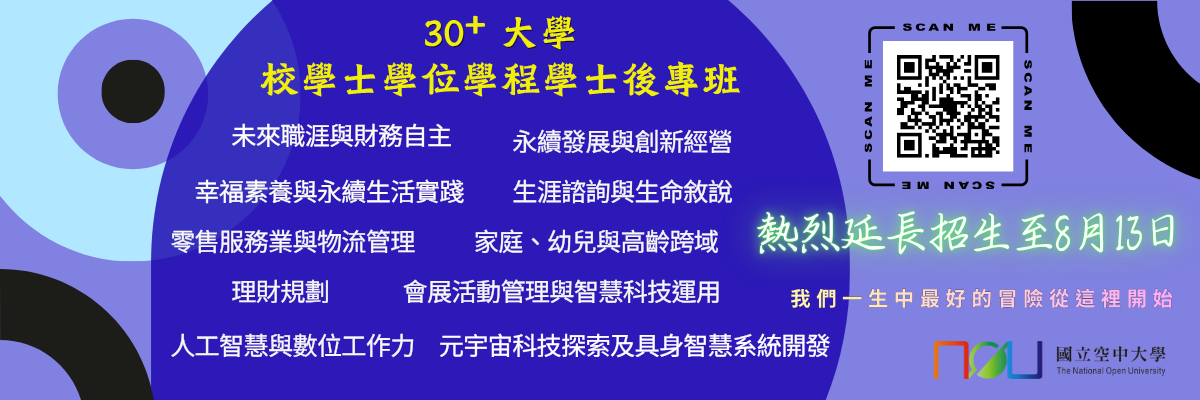 $30^+$ 大學

校學士學位學程學士後專班

未來職涯與財務自主

永續發展與創新經營

幸福素養與永續生活實踐

生涯諮詢與生命敘說

零售服務業與物流管理

家庭、幼兒與高齡跨域

理財規劃

會展活動管理與智慧科技運用

人工智慧與數位工作力

元宇宙科技探索及具身智慧系統開發

SCAN ME SCAN ME SCAN ME SCAN ME

熱烈延長招生至8月13日

我們一生中最好的冒險從這裡開始

NOU 國立空中大學 The National Open University